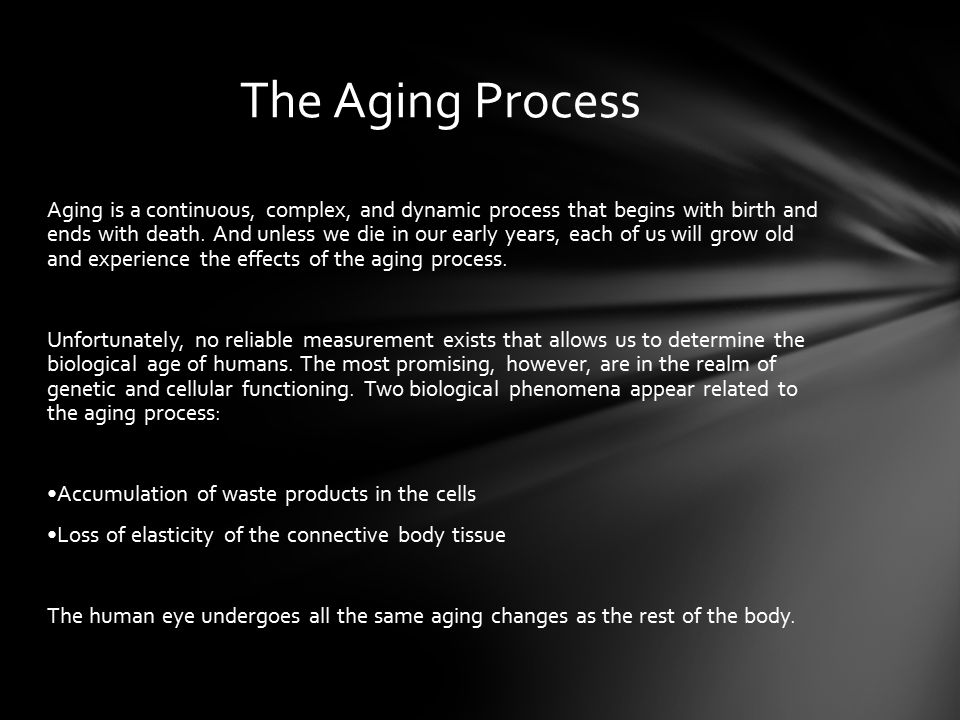 The Aging Process

Aging is a continuous, complex, and dynamic process that begins with birth and ends with death. And unless we die in our early years, each of us will grow old and experience the effects of the aging process.

Unfortunately, no reliable measurement exists that allows us to determine the biological age of humans. The most promising, however, are in the realm of genetic and cellular functioning. Two biological phenomena appear related to the aging process:

•Accumulation of waste products in the cells

•Loss of elasticity of the connective body tissue

The human eye undergoes all the same aging changes as the rest of the body.